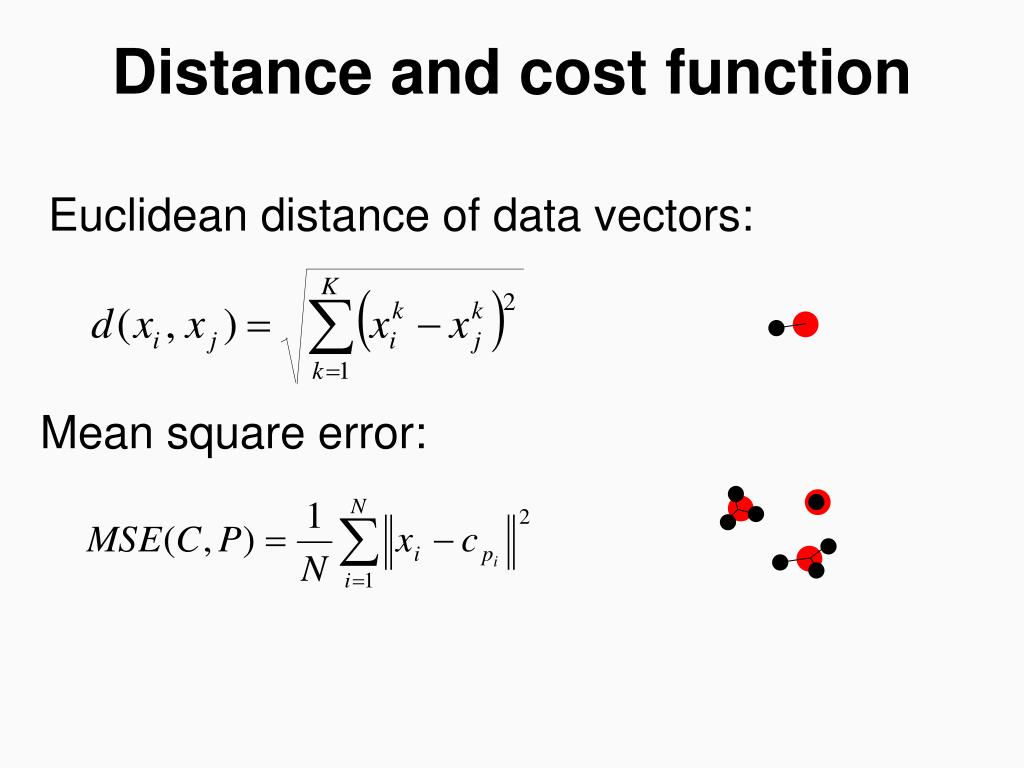 Distance and cost function

Euclidean distance of data vectors:

$d(x_i, x_j) = \sqrt{\sum_{k=1}^{K} \left(x_i^k - x_j^k\right)^2}$

Mean square error:

$MSE(C, P) = \frac{1}{N} \sum_{i=1}^{N} \left\| x_i - c_{p_i} \right\|^2$